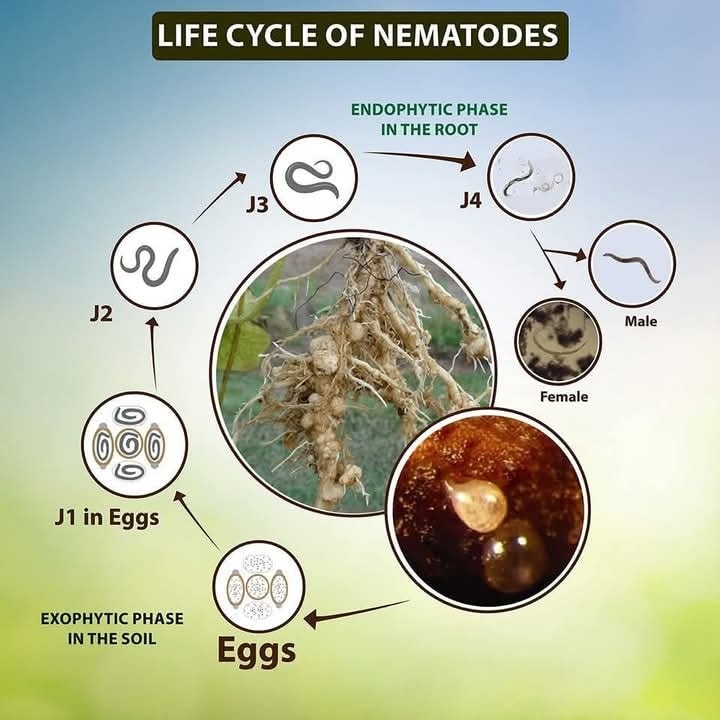 LIFE CYCLE OF NEMATODES

ENDOPHYTIC PHASE IN THE ROOT

J3

J4

J2

Male

Female

J1 in Eggs

EXOPHYTIC PHASE IN THE SOIL

Eggs